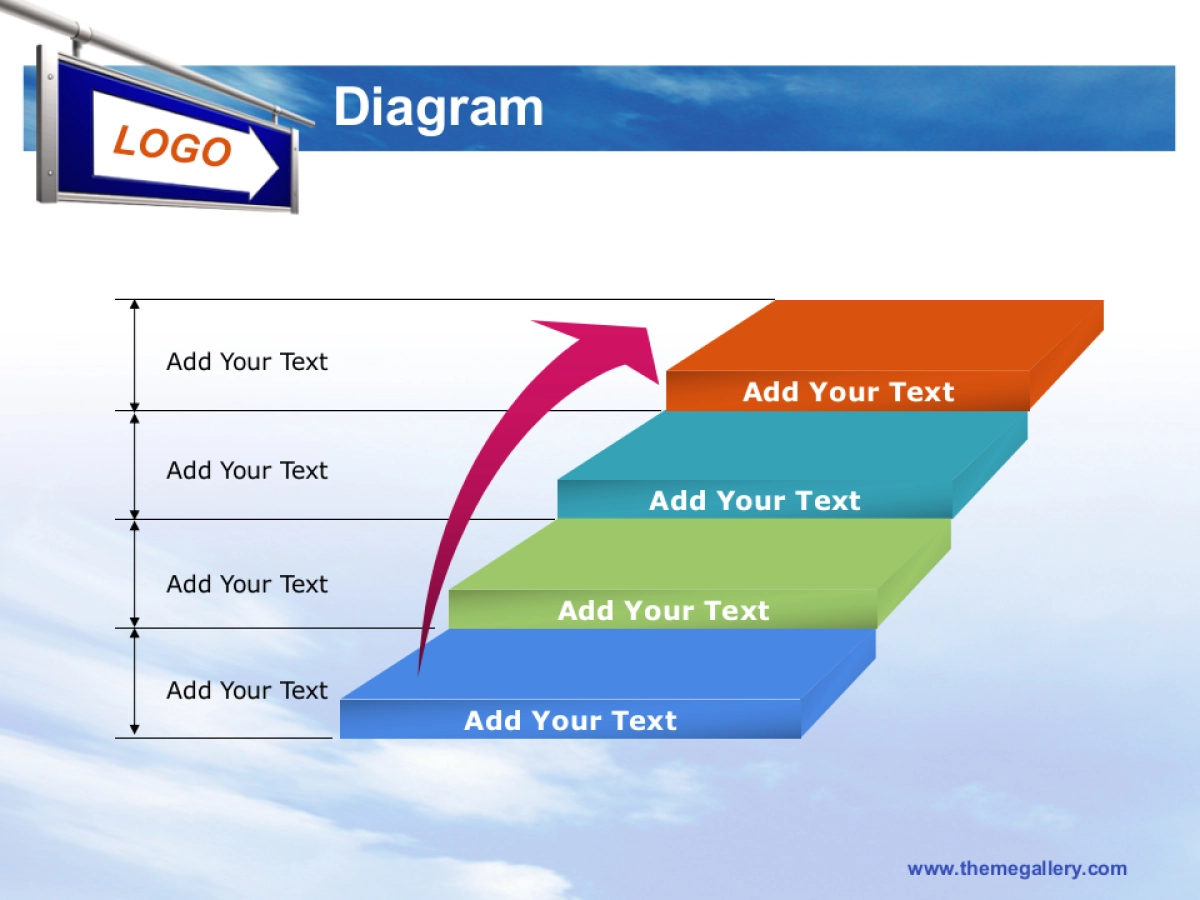 LOGO

Diagram

Add Your Text

Add Your Text

Add Your Text

Add Your Text

Add Your Text

Add Your Text

Add Your Text

Add Your Text

www.themegallery.com